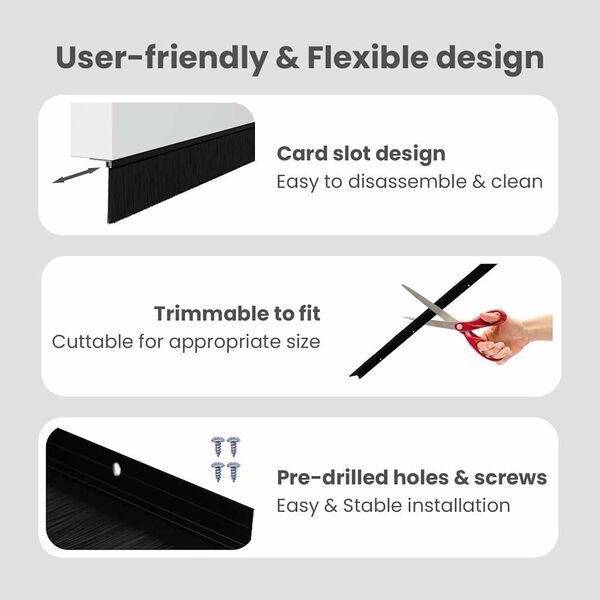 User-friendly & Flexible design

Card slot design
Easy to disassemble & clean

Trimmable to fit
Cuttable for appropriate size

Pre-drilled holes & screws
Easy & Stable installation